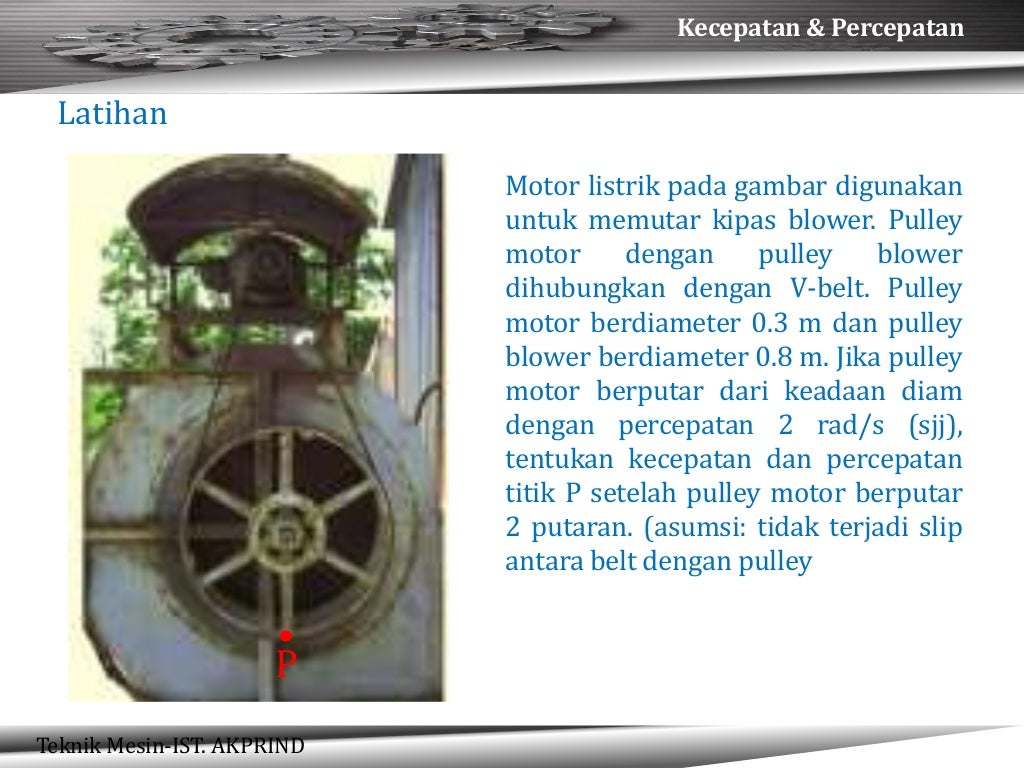 Kecepatan & Percepatan

Latihan

Motor listrik pada gambar digunakan untuk memutar kipas blower. Pulley motor dengan pulley blower dihubungkan dengan V-belt. Pulley motor berdiameter 0.3 m dan pulley blower berdiameter 0.8 m. Jika pulley motor berputar dari keadaan diam dengan percepatan 2 rad/s (sjj), tentukan kecepatan dan percepatan titik P setelah pulley motor berputar 2 putaran. (asumsi: tidak terjadi slip antara belt dengan pulley

P

Teknik Mesin-IST. AKPRIND